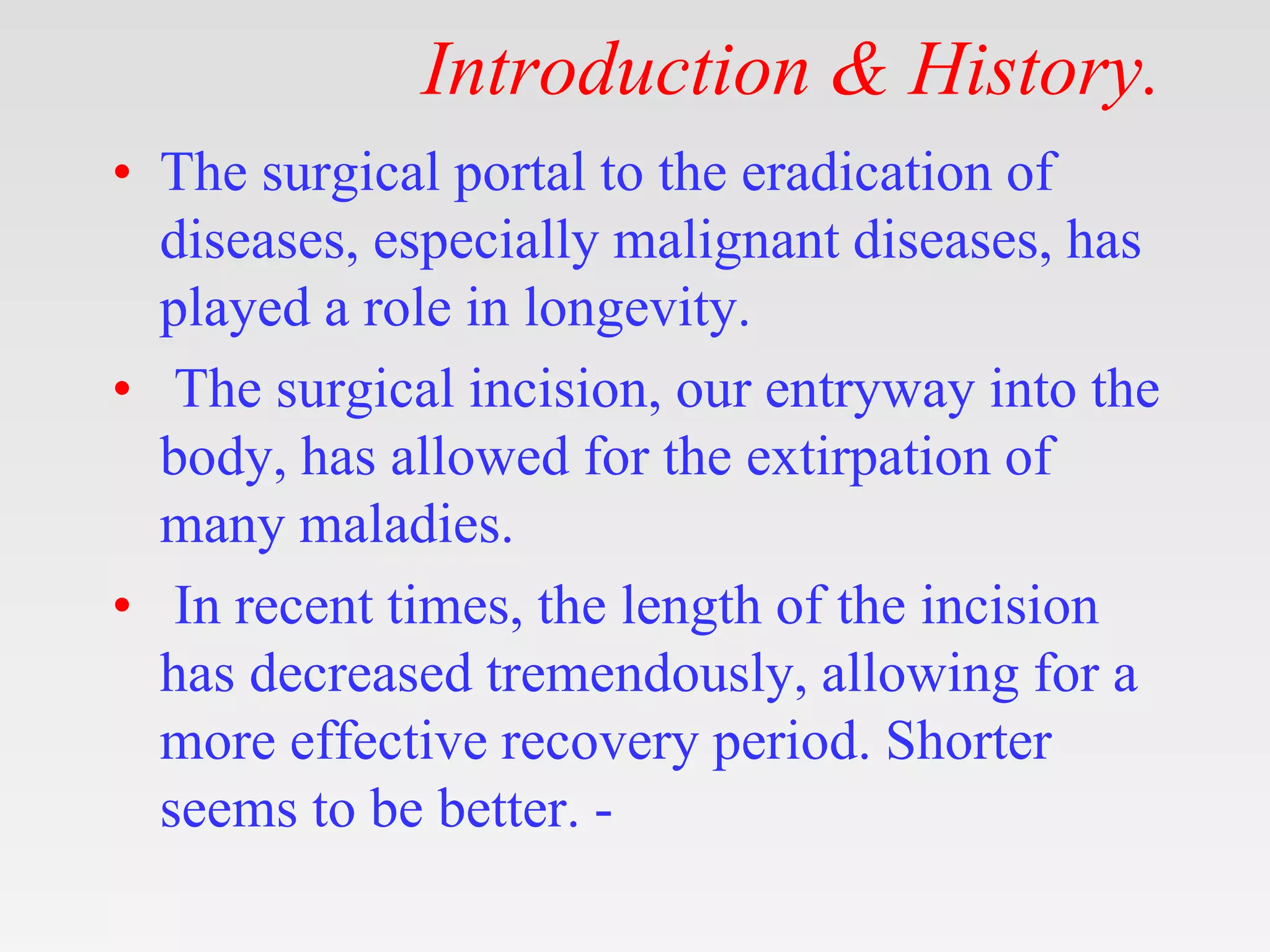 Introduction & History.

• The surgical portal to the eradication of diseases, especially malignant diseases, has played a role in longevity.

• The surgical incision, our entryway into the body, has allowed for the extirpation of many maladies.

• In recent times, the length of the incision has decreased tremendously, allowing for a more effective recovery period. Shorter seems to be better. -